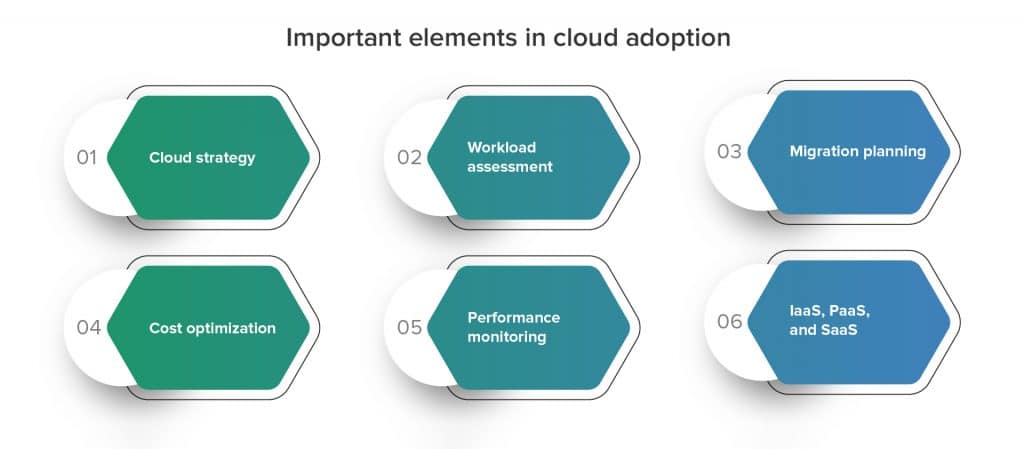 Important elements in cloud adoption

01 Cloud strategy

02 Workload assessment

03 Migration planning

04 Cost optimization

05 Performance monitoring

06 IaaS, PaaS, and SaaS